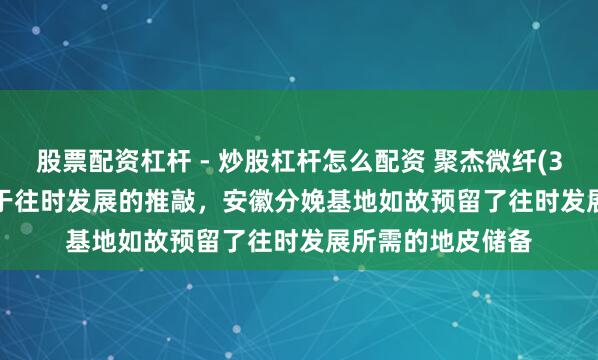 股票配资杠杆 - 炒股杠杆怎么配资 聚杰微纤(3
于往时发展的推敲，安徽分娩基地如故预留了往时发展
基地如故预留了往时发展所需的地皮储备